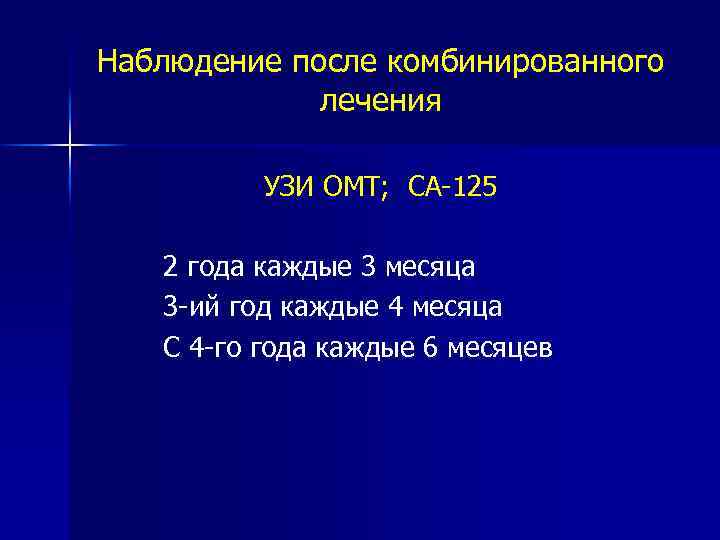 Наблюдение после комбинированного лечения

УЗИ ОМТ; СА-125

2 года каждые 3 месяца
3-ий год каждые 4 месяца
С 4-го года каждые 6 месяцев